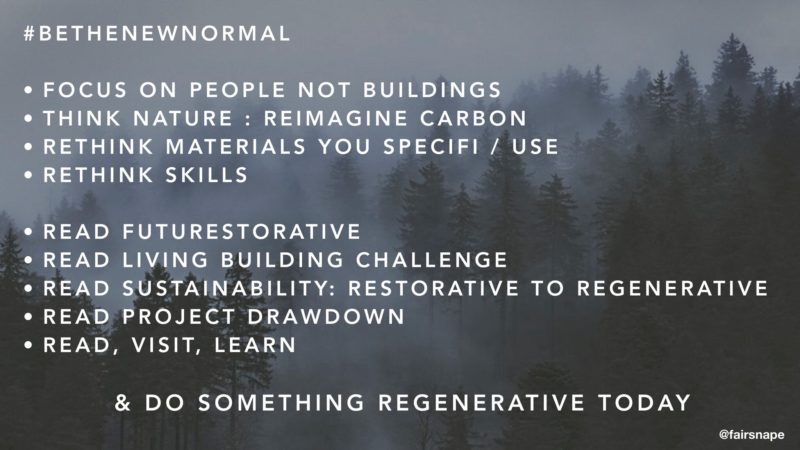 #BETHENEWNORMAL

• FOCUS ON PEOPLE NOT BUILDINGS
• THINK NATURE : REIMAGINE CARBON
• RETHINK MATERIALS YOU SPECIFI / USE
• RETHINK SKILLS

• READ FUTURESTORATIVE
• READ LIVING BUILDING CHALLENGE
• READ SUSTAINABILITY: RESTORATIVE TO REGENERATIVE
• READ PROJECT DRAWDOWN
• READ, VISIT, LEARN

& DO SOMETHING REGENERATIVE TODAY

@fairsnape